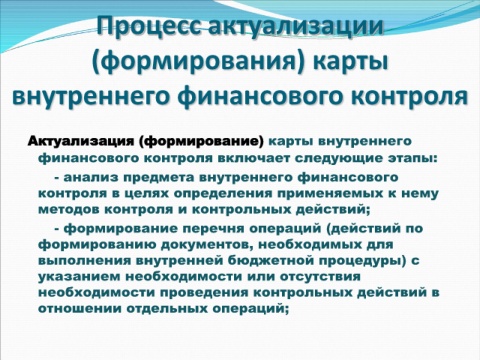 Процесс актуализации (формирования) карты внутреннего финансового контроля

Актуализация (формирование) карты внутреннего финансового контроля включает следующие этапы:

- анализ предмета внутреннего финансового контроля в целях определения применяемых к нему методов контроля и контрольных действий;

- формирование перечня операций (действий по формированию документов, необходимых для выполнения внутренней бюджетной процедуры) с указанием необходимости или отсутствия необходимости проведения контрольных действий в отношении отдельных операций;